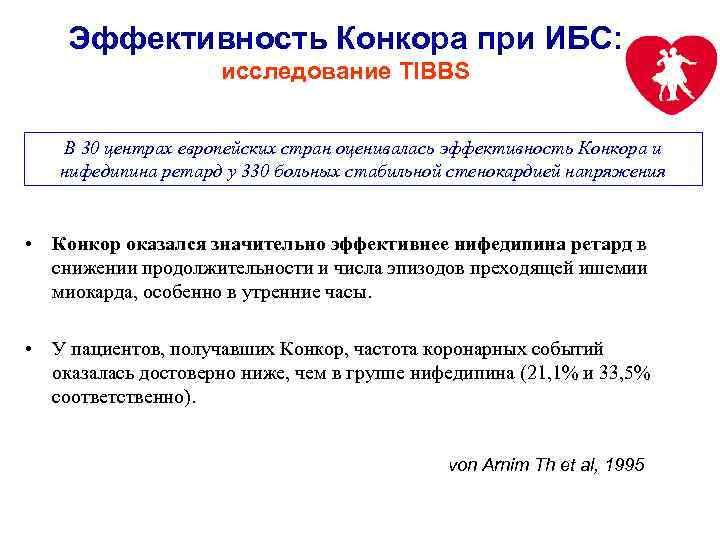 Эффективность Конкора при ИБС:
исследование TIBBS

В 30 центрах европейских стран оценивалась эффективность Конкора и нифедипина ретард у 330 больных стабильной стенокардией напряжения

• Конкор оказался значительно эффективнее нифедипина ретард в снижении продолжительности и числа эпизодов преходящей ишемии миокарда, особенно в утренние часы.

• У пациентов, получавших Конкор, частота коронарных событий оказалась достоверно ниже, чем в группе нифедипина (21,1% и 33,5% соответственно).

von Arnim Th et al, 1995